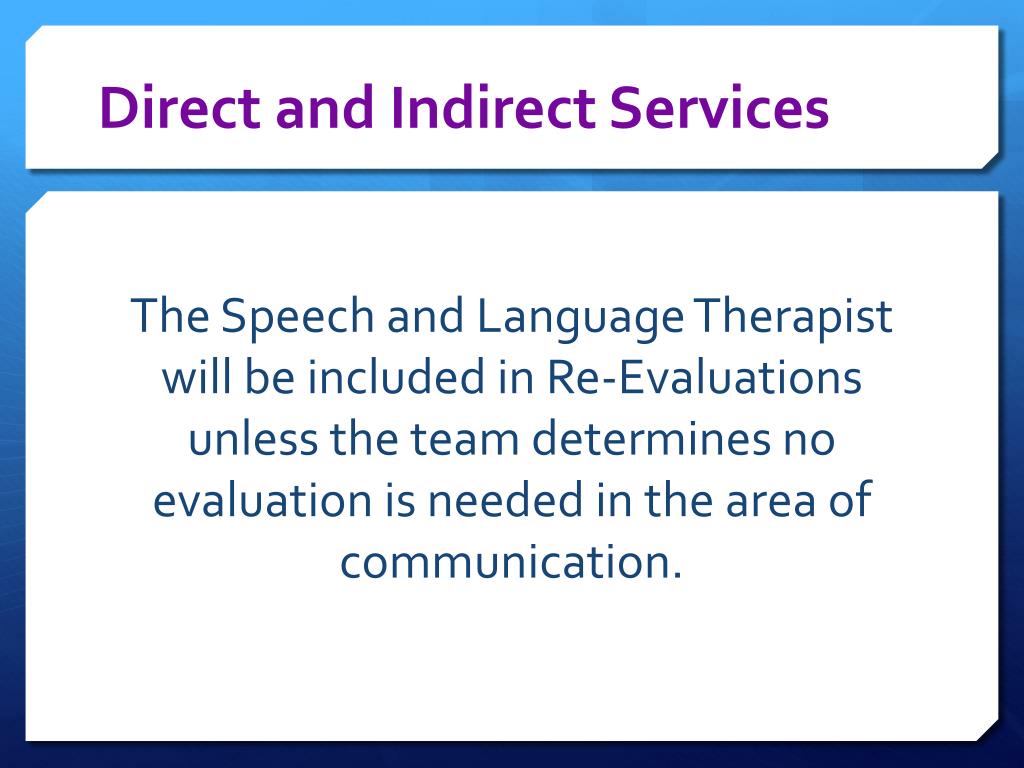 Direct and Indirect Services

The Speech and Language Therapist will be included in Re-Evaluations unless the team determines no evaluation is needed in the area of communication.